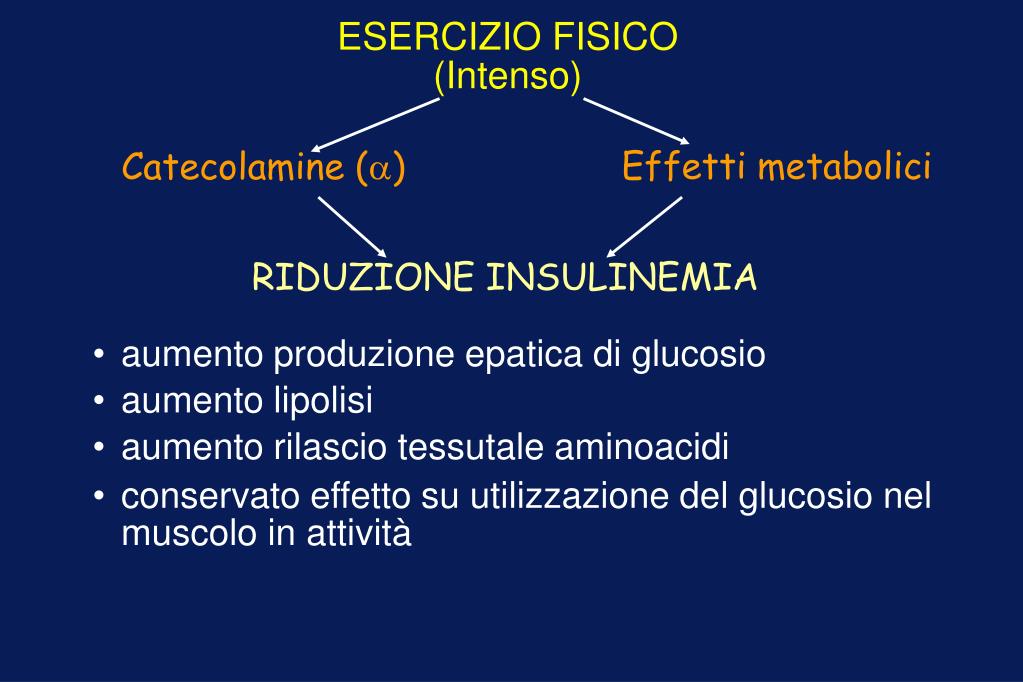 ESERCIZIO FISICO
(Intenso)

Catecolamine ($\alpha$)

Effetti metabolici

RIDUZIONE INSULINEMIA

• aumento produzione epatica di glucosio
• aumento lipolisi
• aumento rilascio tessutale aminoacidi
• conservato effetto su utilizzazione del glucosio nel muscolo in attività